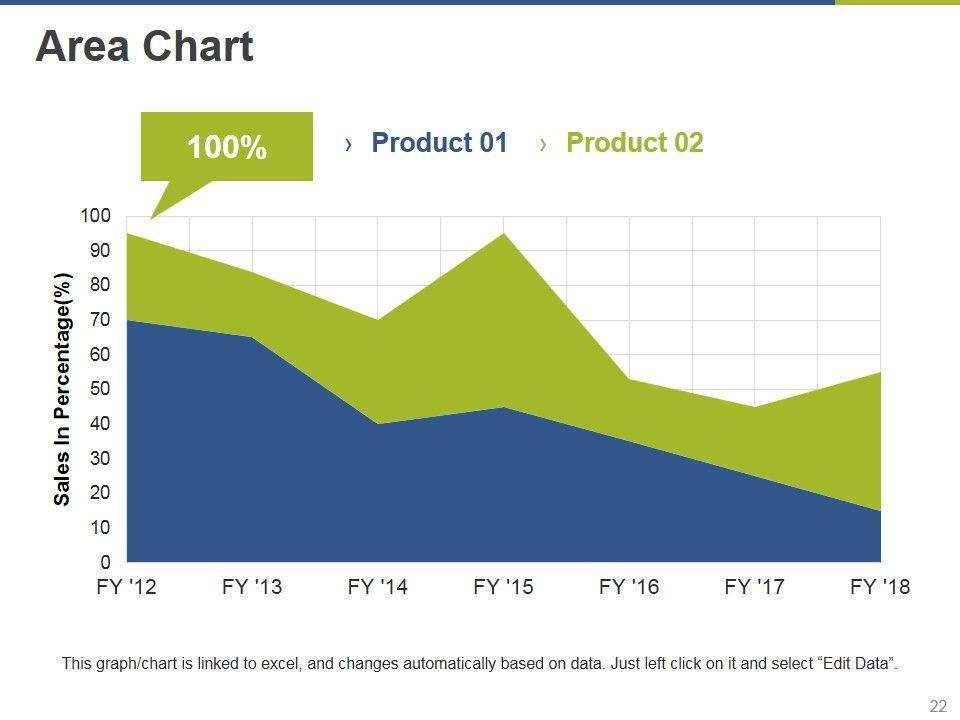 Area Chart

100%

› Product 01 › Product 02

Sales In Percentage(%)

100
90
80
70
60
50
40
30
20
10
0

FY '12 FY '13 FY '14 FY '15 FY '16 FY '17 FY '18

This graph/chart is linked to excel, and changes automatically based on data. Just left click on it and select “Edit Data”.

22